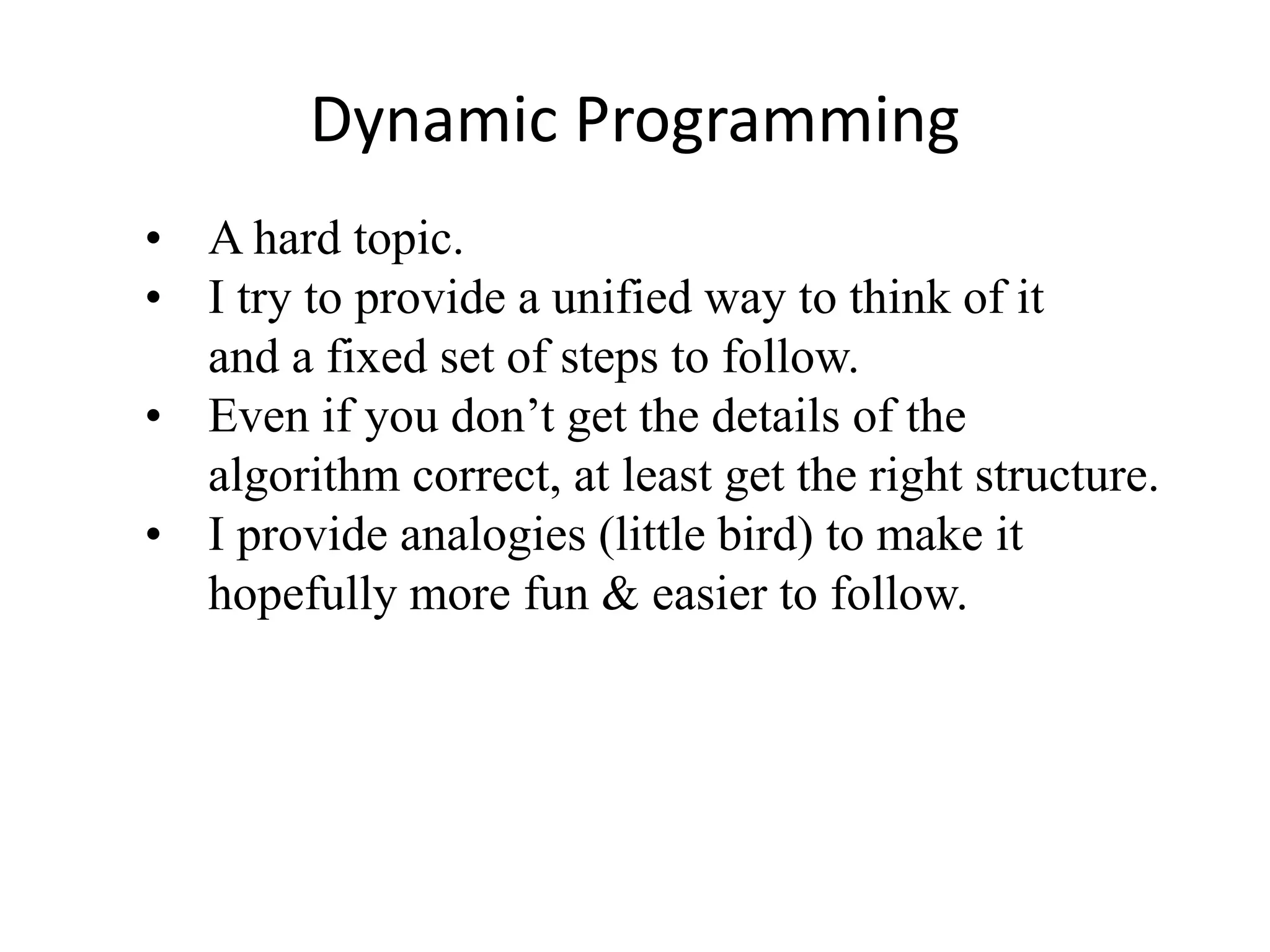 Dynamic Programming

• A hard topic.
• I try to provide a unified way to think of it and a fixed set of steps to follow.
• Even if you don’t get the details of the algorithm correct, at least get the right structure.
• I provide analogies (little bird) to make it hopefully more fun & easier to follow.